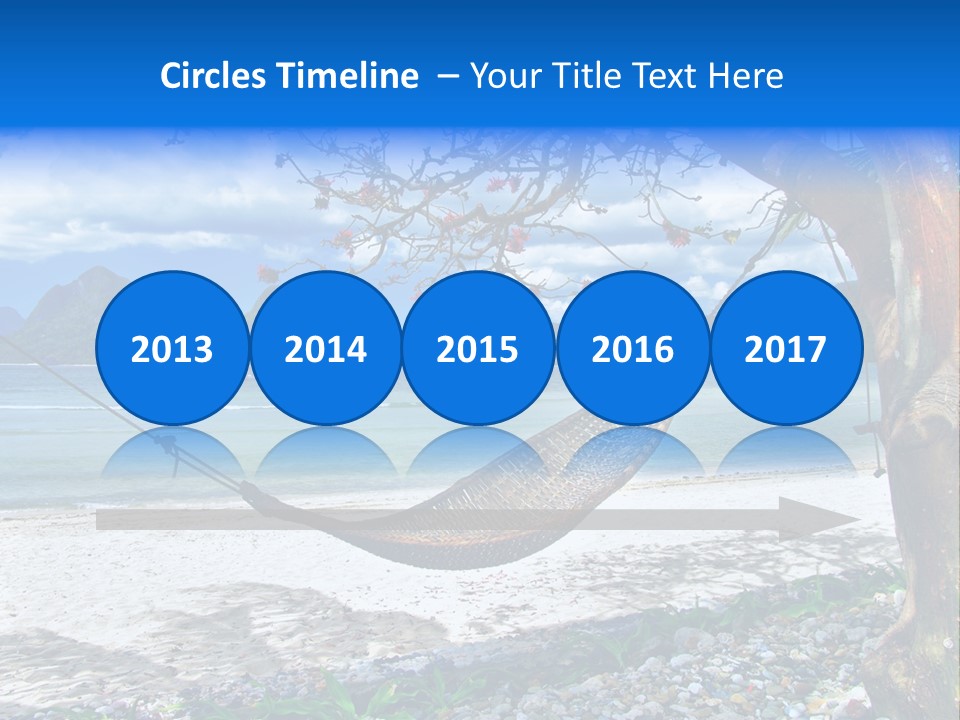 Circles Timeline – Your Title Text Here

2013 2014 2015 2016 2017